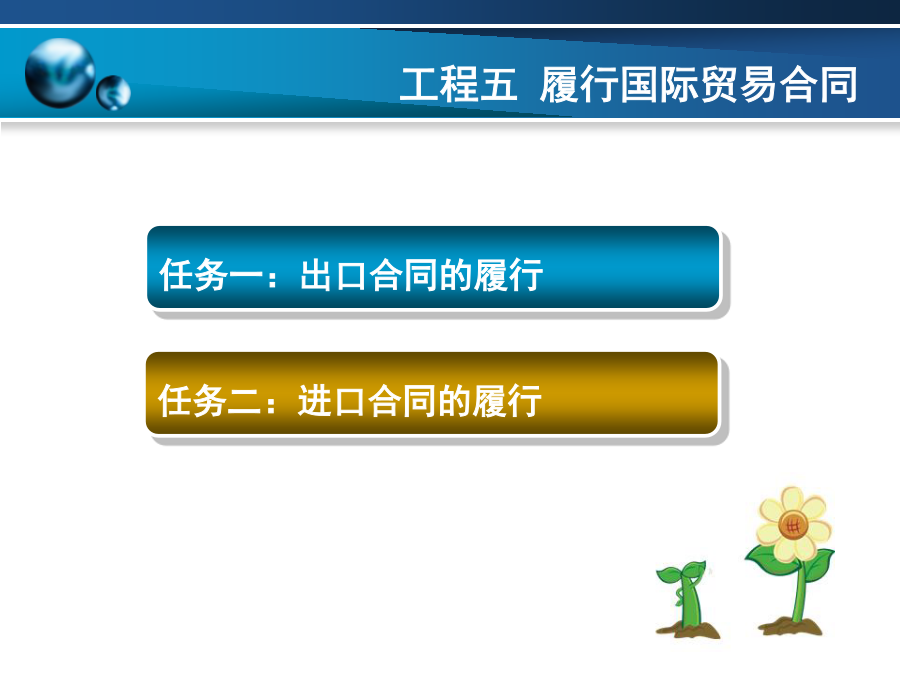 工程五 履行国际贸易合同

任务一：出口合同的履行

任务二：进口合同的履行